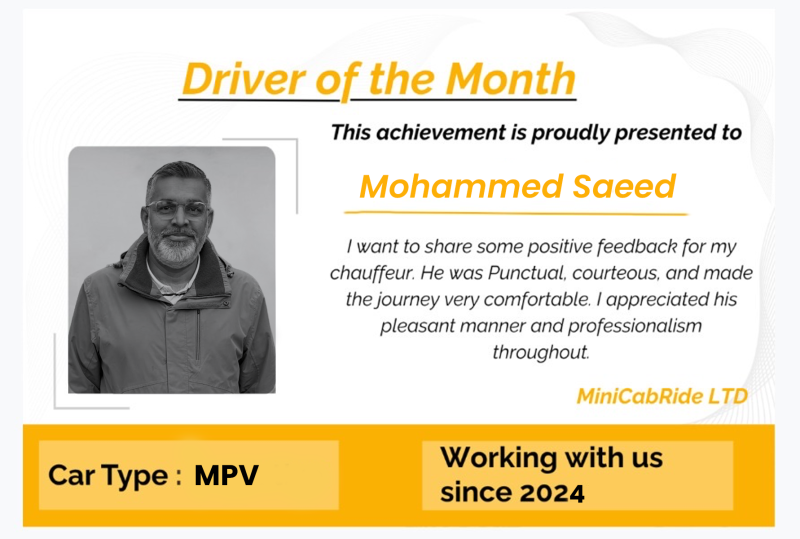 Driver of the Month

This achievement is proudly presented to

Mohammed Saeed

I want to share some positive feedback for my chauffeur. He was Punctual, courteous, and made the journey very comfortable. I appreciated his pleasant manner and professionalism throughout.

MiniCabRide LTD

Car Type : MPV

Working with us since 2024